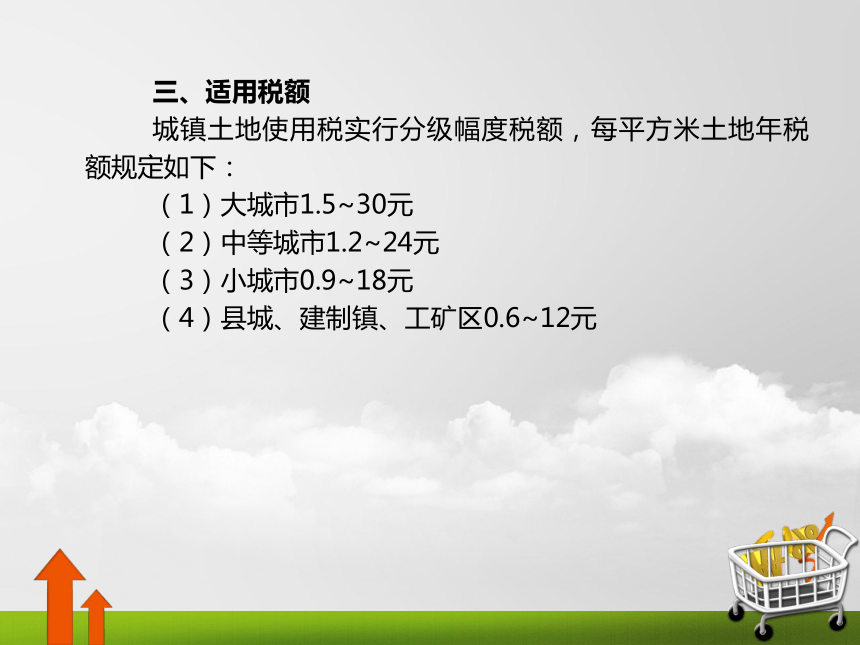 三、适用税额

城镇土地使用税实行分级幅度税额，每平方米土地年税额规定如下：

（1）大城市1.5~30元
（2）中等城市1.2~24元
（3）小城市0.9~18元
（4）县城、建制镇、工矿区0.6~12元